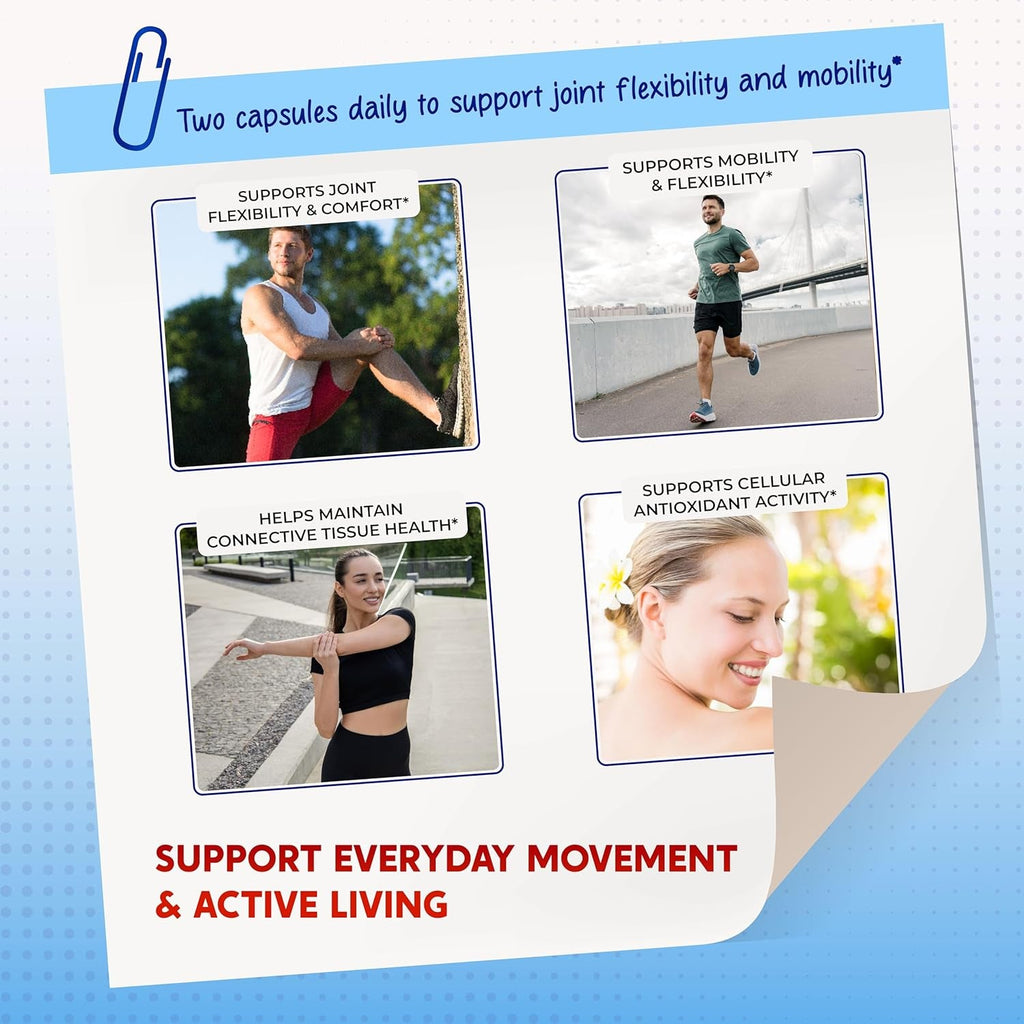 Two capsules daily to support joint flexibility and mobility*

SUPPORTS JOINT FLEXIBILITY & COMFORT*

SUPPORTS MOBILITY & FLEXIBILITY*

HELPS MAINTAIN CONNECTIVE TISSUE HEALTH*

SUPPORTS CELLULAR ANTIOXIDANT ACTIVITY*

SUPPORT EVERYDAY MOVEMENT & ACTIVE LIVING